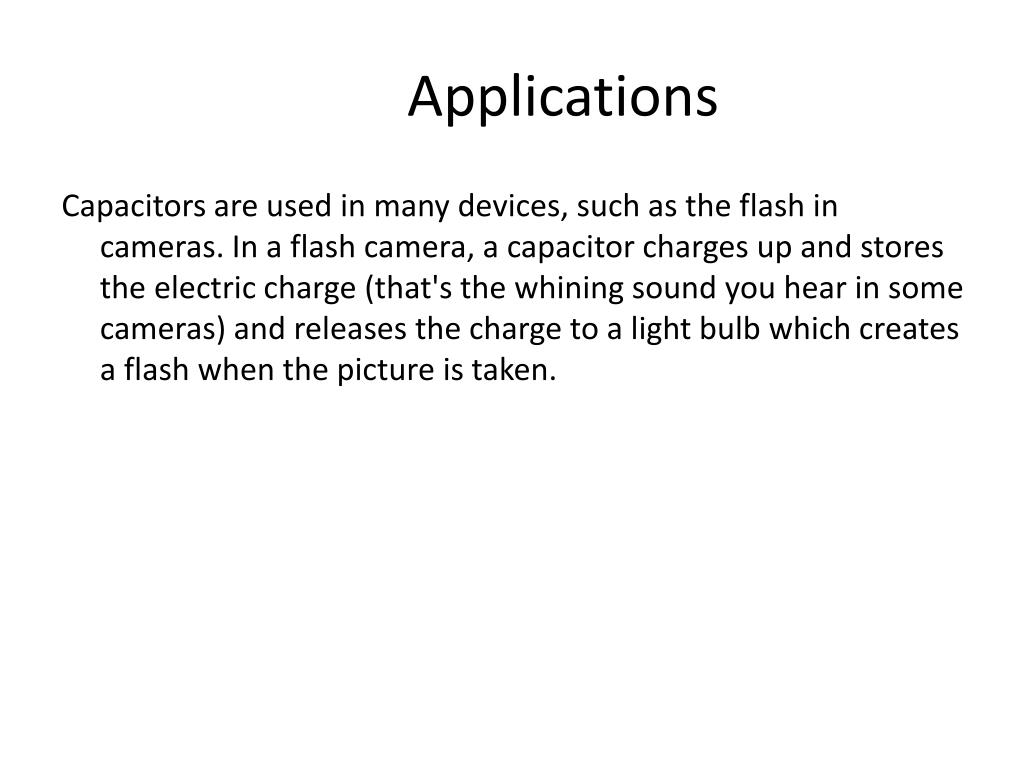 Applications

Capacitors are used in many devices, such as the flash in cameras. In a flash camera, a capacitor charges up and stores the electric charge (that's the whining sound you hear in some cameras) and releases the charge to a light bulb which creates a flash when the picture is taken.